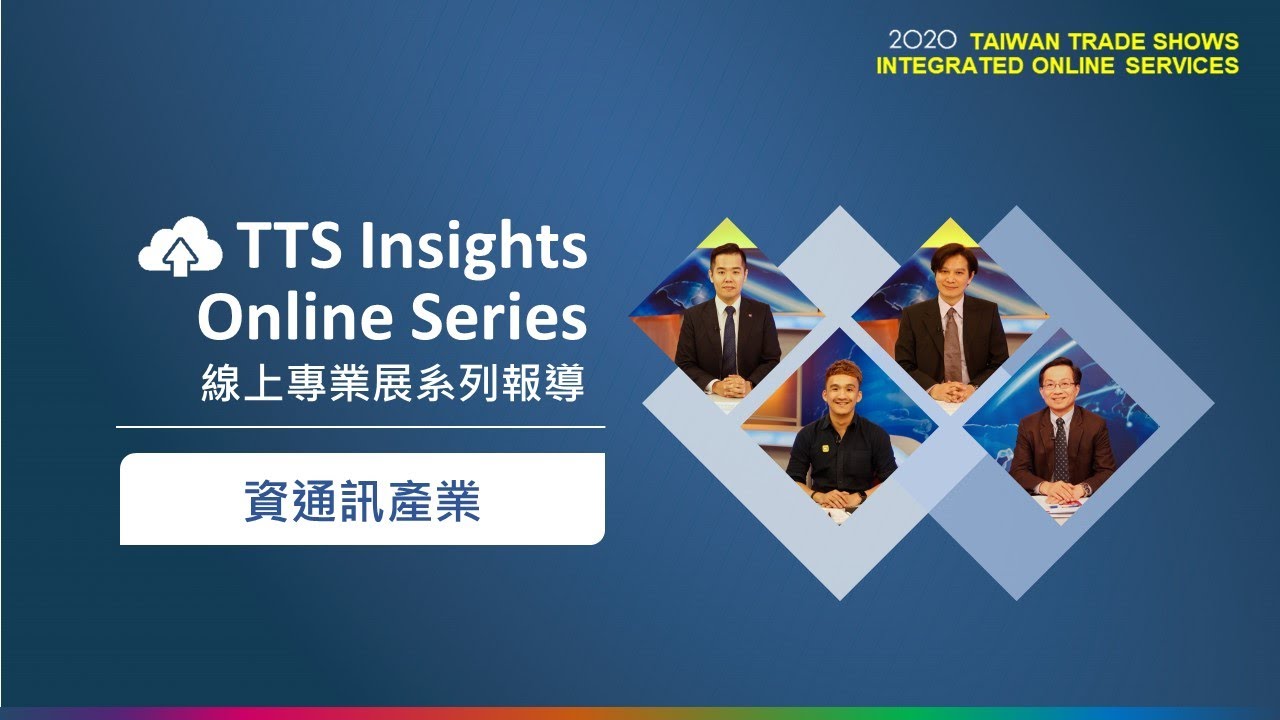 2020 TAIWAN TRADE SHOWS
INTEGRATED ONLINE SERVICES

TTS Insights
Online Series
線上專業展系列報導

資通訊產業